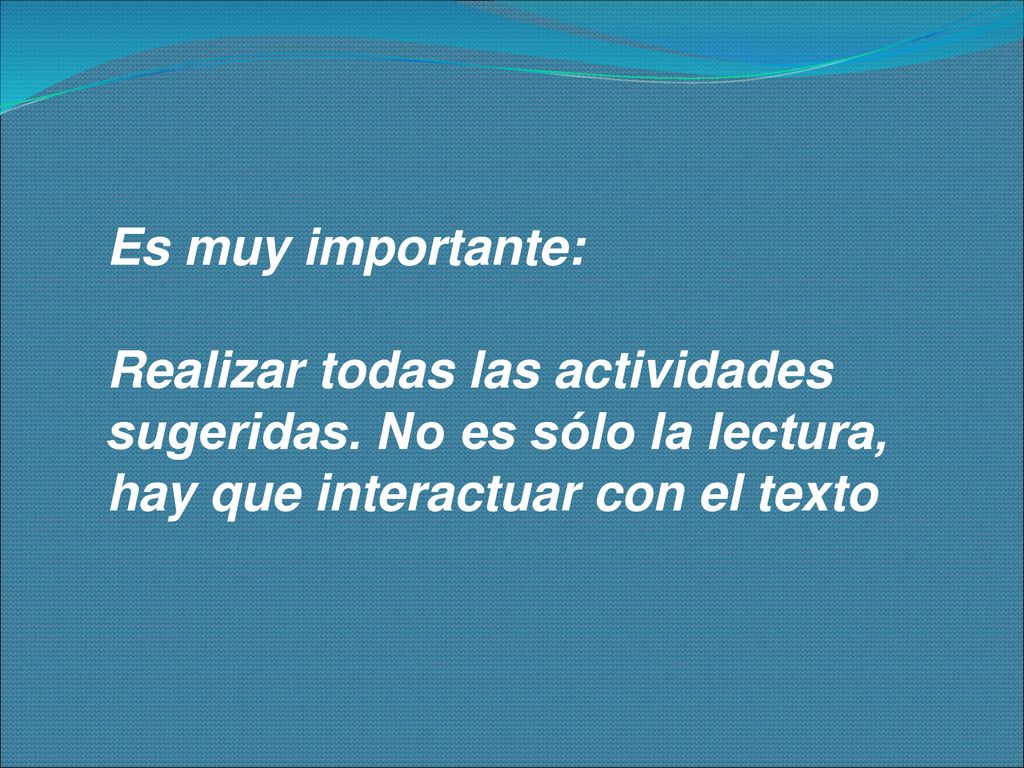 Es muy importante:

Realizar todas las actividades sugeridas. No es sólo la lectura, hay que interactuar con el texto